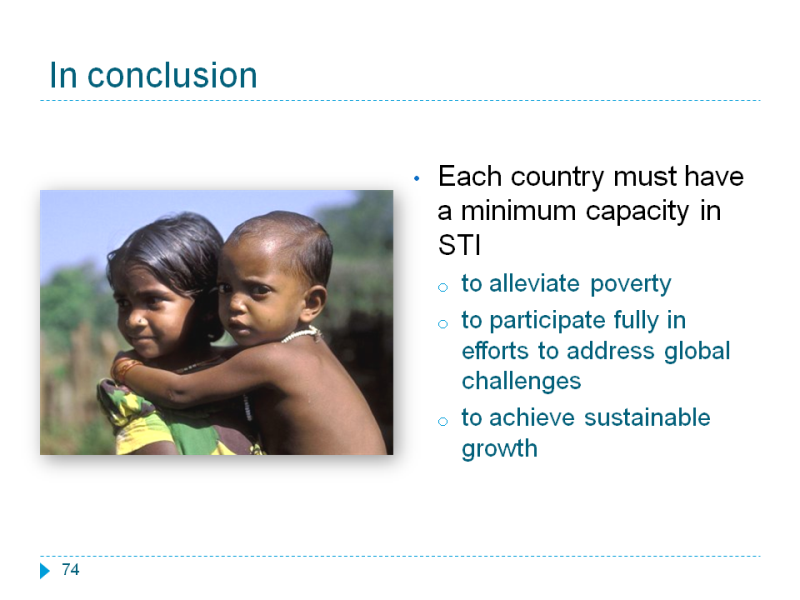 In conclusion

• Each country must have a minimum capacity in STI
 ○ to alleviate poverty
 ○ to participate fully in efforts to address global challenges
 ○ to achieve sustainable growth

74